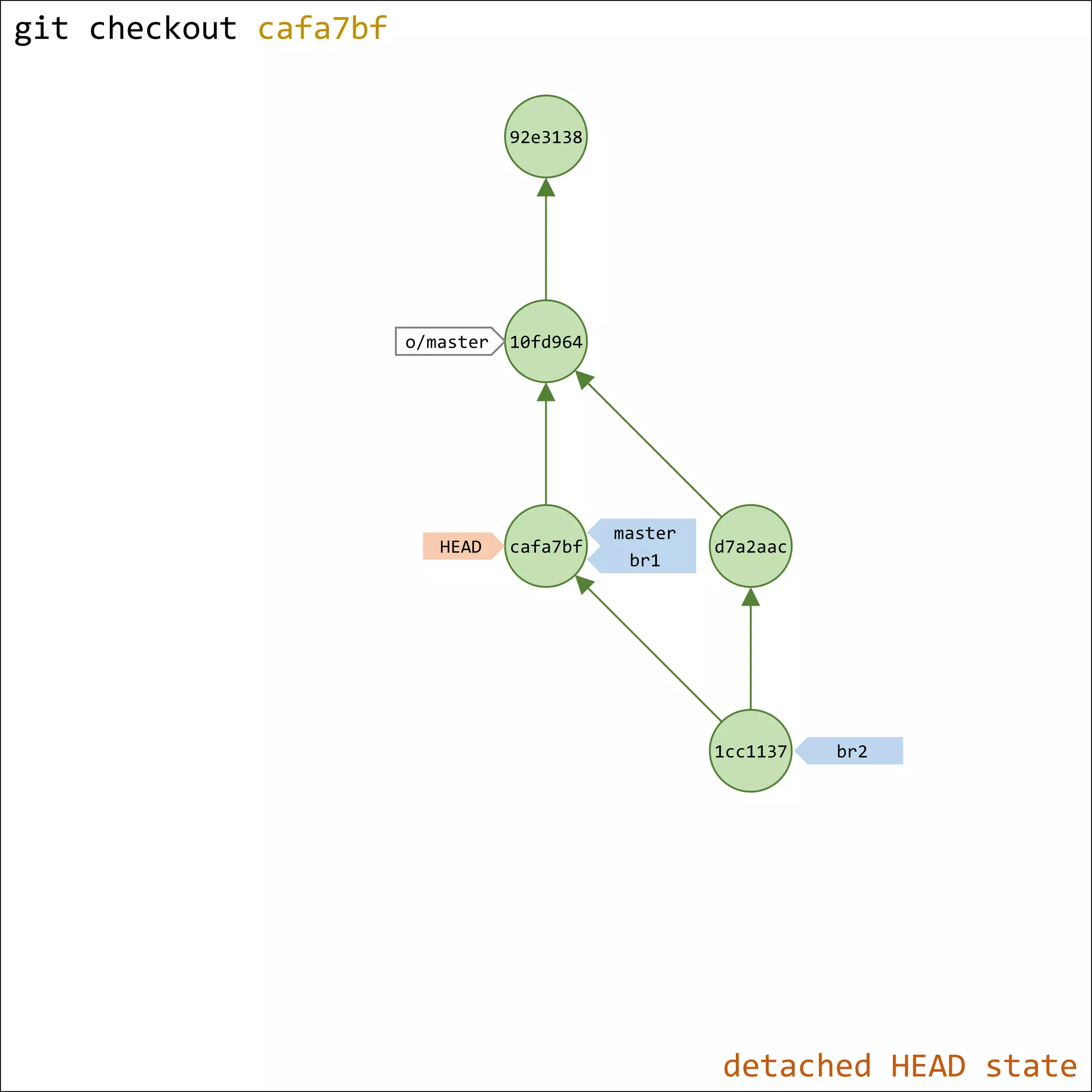 git checkout cafa7bf

92e3138

o/master
10fd964

HEAD
cafa7bf
master
br1
d7a2aac

1cc1137
br2

detached HEAD state